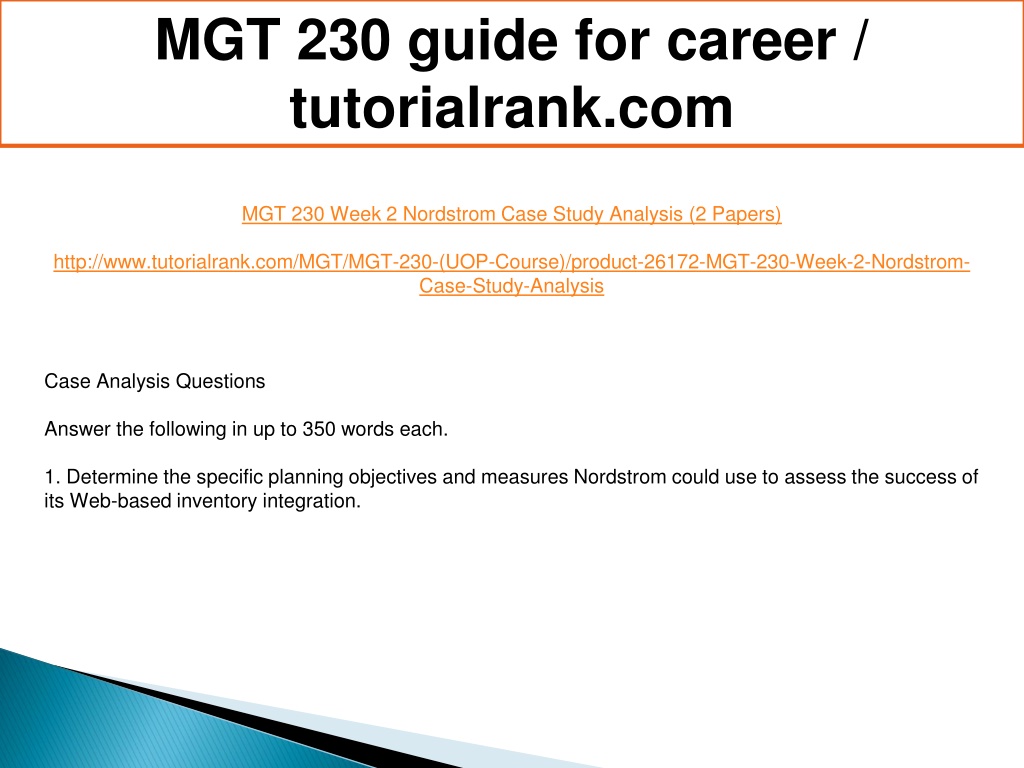 MGT 230 guide for career / tutorialrank.com

MGT 230 Week 2 Nordstrom Case Study Analysis (2 Papers)

http://www.tutorialrank.com/MGT/MGT-230-(UOP-Course)/product-26172-MGT-230-Week-2-Nordstrom-Case-Study-Analysis

Case Analysis Questions

Answer the following in up to 350 words each.

1. Determine the specific planning objectives and measures Nordstrom could use to assess the success of its Web-based inventory integration.